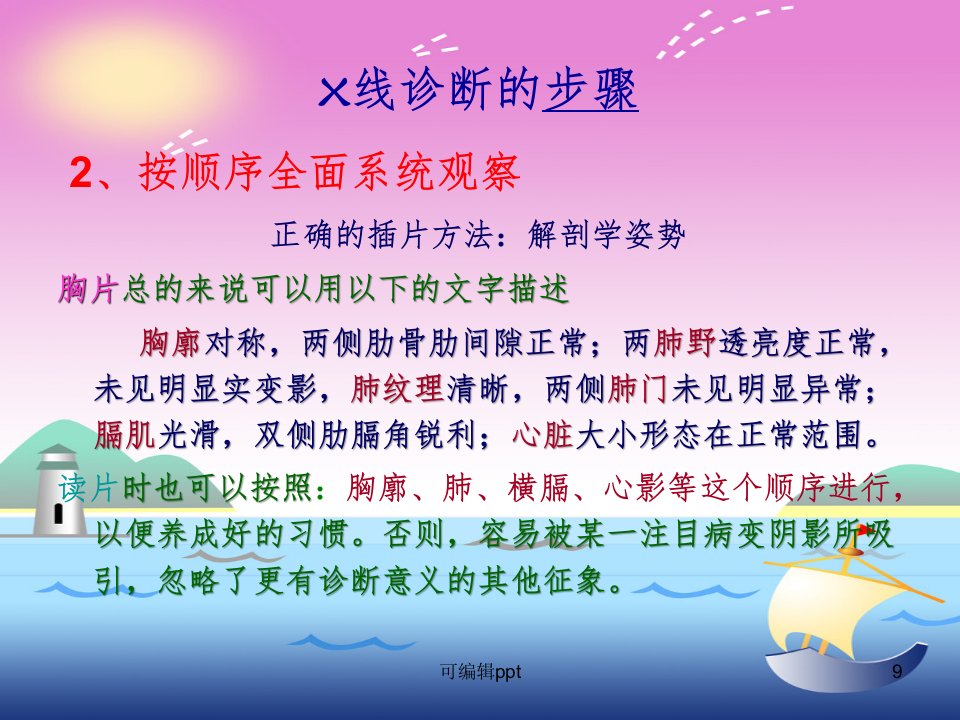 X线诊断的步骤

2、按顺序全面系统观察

正确的插片方法：解剖学姿势

胸片总的来说可以用以下的文字描述

胸廓对称，两侧肋骨肋间隙正常；两肺野透亮度正常，未见明显实变影，肺纹理清晰，两侧肺门未见明显异常；膈肌光滑，双侧肋膈角锐利；心脏大小形态在正常范围。

读片时也可以按照：胸廓、肺、横膈、心影等这个顺序进行，以便养成好的习惯。否则，容易被某一注目病变阴影所吸引，忽略了更有诊断意义的其他征象。

可编辑ppt

9